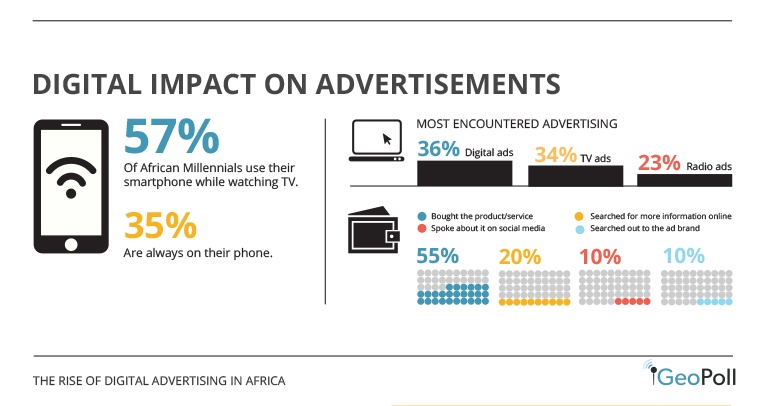 DIGITAL IMPACT ON ADVERTISEMENTS

57%

Of African Millennials use their smartphone while watching TV.

35%

Are always on their phone.

MOST ENCOUNTERED ADVERTISING

36% Digital ads

34% TV ads

23% Radio ads

Bought the product/service

Spoke about it on social media

Searched for more information online

Searched out to the ad brand

55%

20%

10%

10%

THE RISE OF DIGITAL ADVERTISING IN AFRICA

GeoPoll